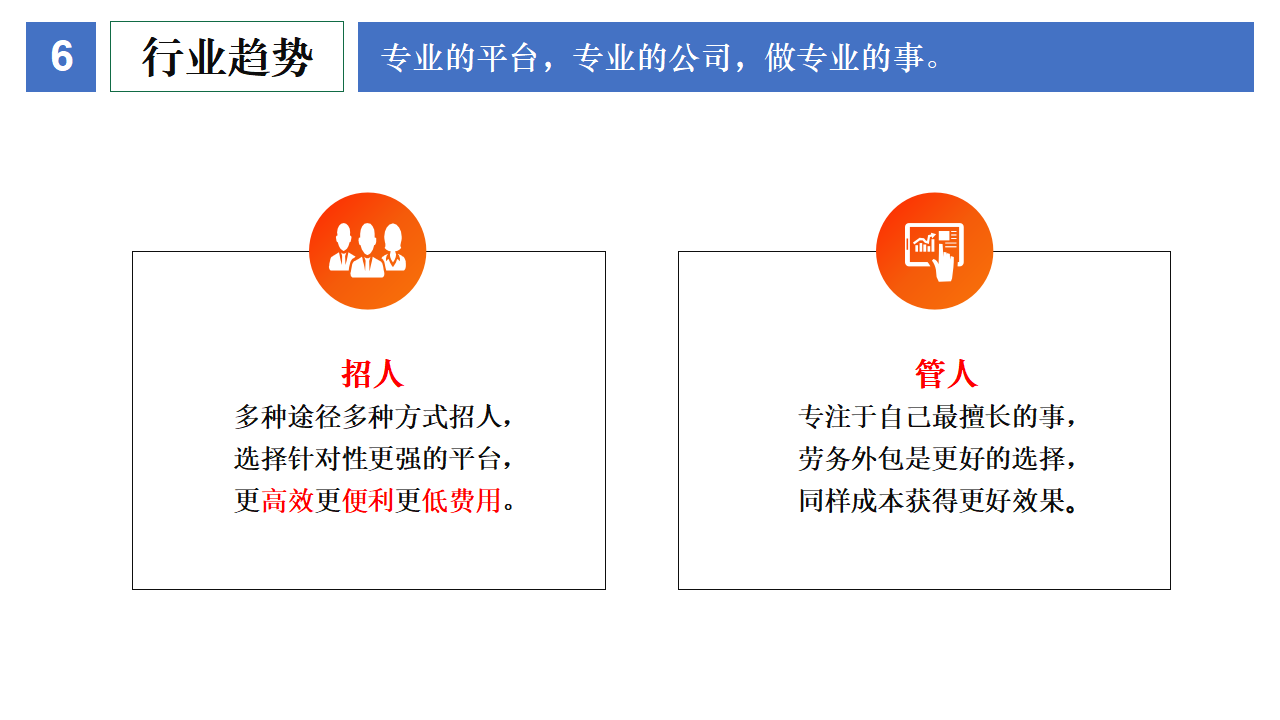 6

行业趋势

专业的平台，专业的公司，做专业的事。

招人
多种途径多种方式招人，
选择针对性更强的平台，
更高效更便利更低费用。

管人
专注于自己最擅长的事，
劳务外包是更好的选择，
同样成本获得更好效果。